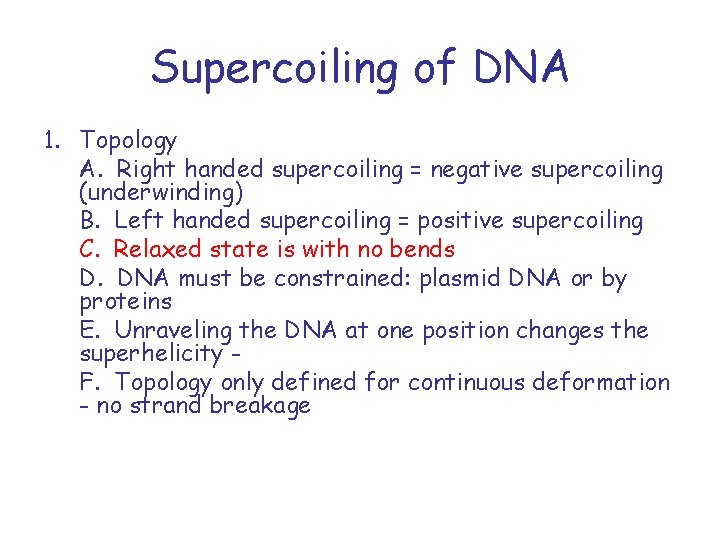 Supercoiling of DNA

1. Topology

A. Right handed supercoiling = negative supercoiling (underwinding)

B. Left handed supercoiling = positive supercoiling

C. Relaxed state is with no bends

D. DNA must be constrained: plasmid DNA or by proteins

E. Unraveling the DNA at one position changes the superhelicity -

F. Topology only defined for continuous deformation - no strand breakage